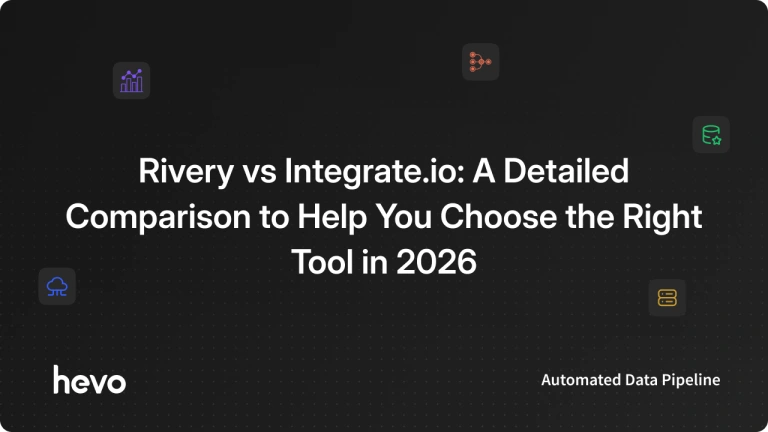 Rivery vs Integrate.io: A Detailed Comparison to Help You Choose the Right Tool in 2026

hevo

Automated Data Pipeline